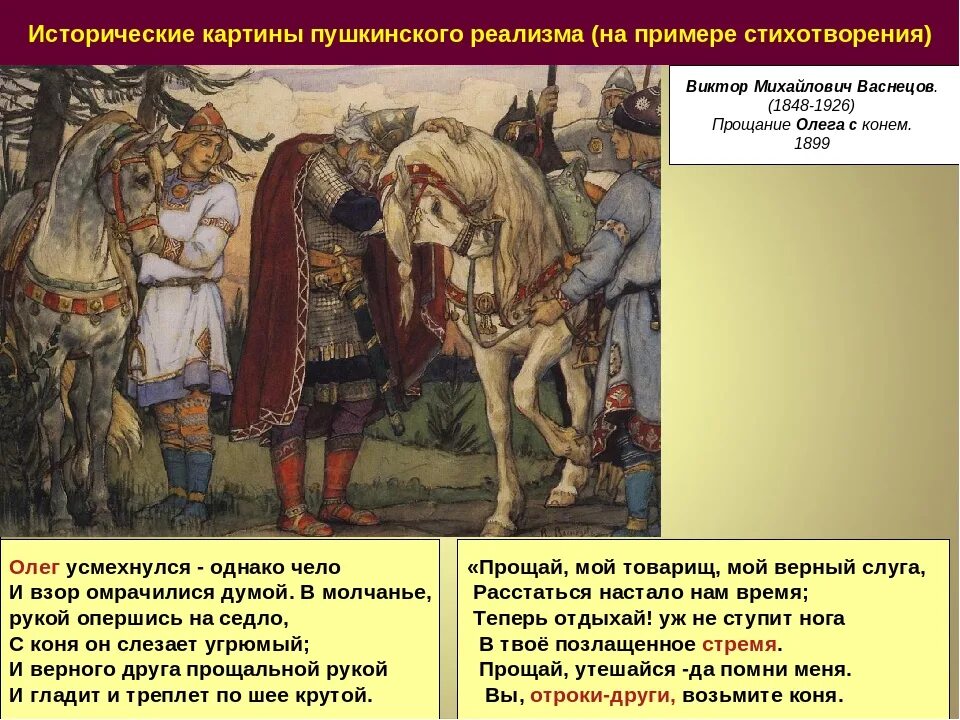 Исторические картины пушкинского реализма (на примере стихотворения)

Виктор Михайлович Васнецов. (1848-1926) Прощание Олега с конем. 1899

Олег усмехнулся - однако чело
И взор омрачилися думой. В молчанье,
рукой опершись на седло,
С коня он слезает угрюмый;
И верного друга прощальной рукой
И гладит и треплет по шее крутой.

«Прощай, мой товарищ, мой верный слуга,
Расстаться настало нам время;
Теперь отдыхай! уж не ступит нога
В твоё позлащенное стремя.
Прощай, утешайся -да помни меня.
Вы, отроки-други, возьмите коня.